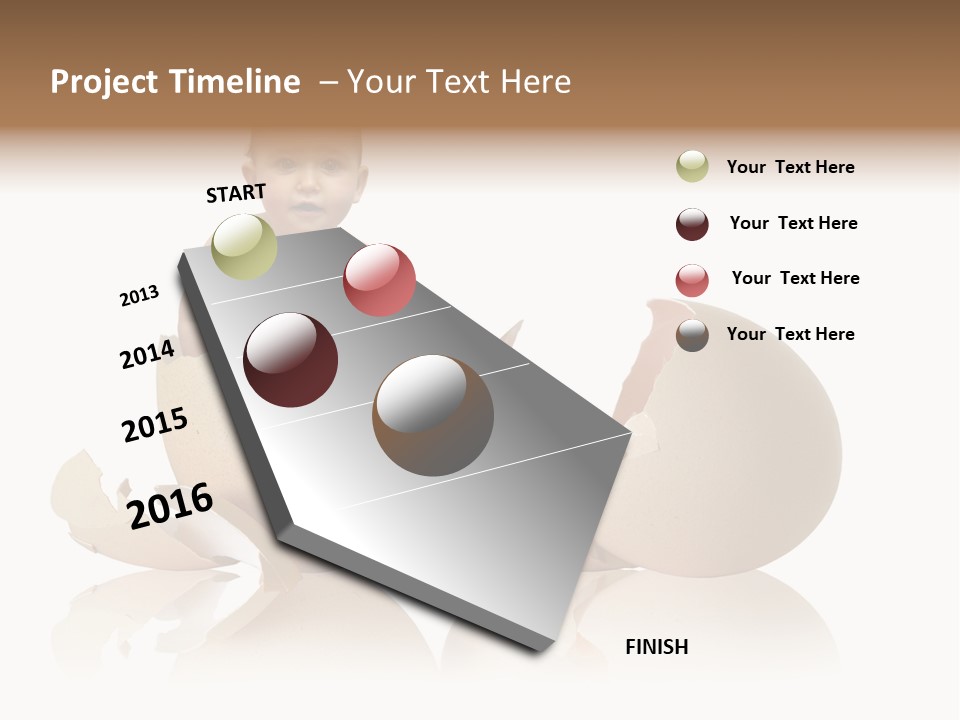 Project Timeline – Your Text Here

START

2013

2014

2015

2016

FINISH

Your Text Here

Your Text Here

Your Text Here

Your Text Here